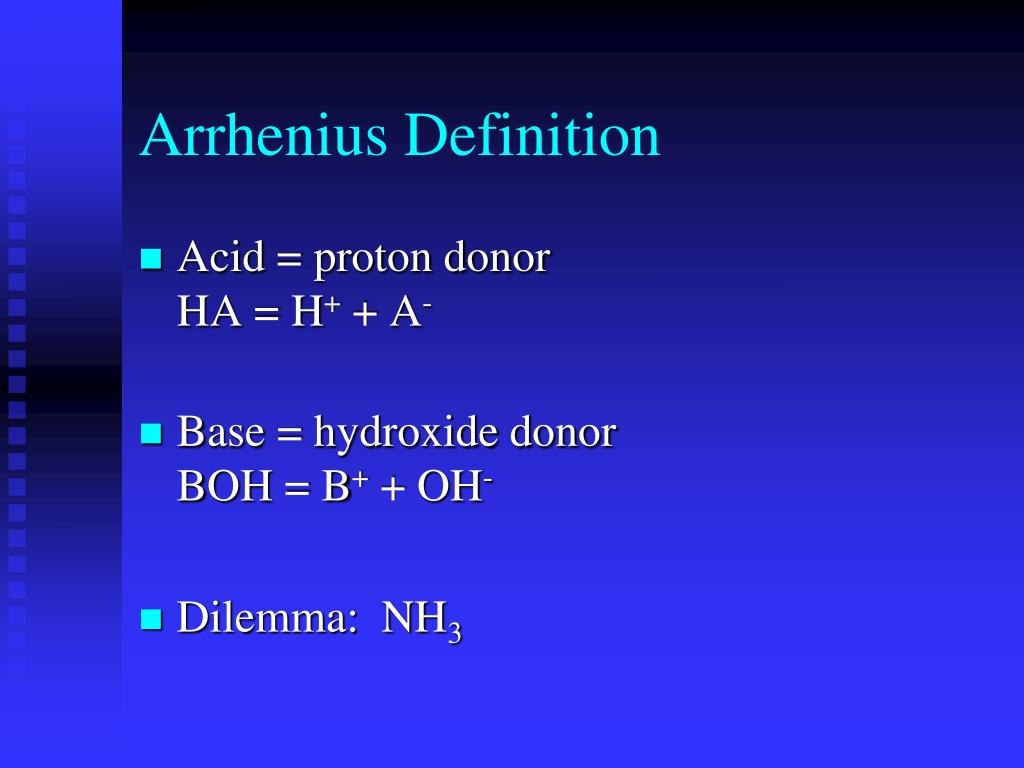 Arrhenius Definition

- Acid = proton donor
  $HA = H^+ + A^-$

- Base = hydroxide donor
  $BOH = B^+ + OH^-$

- Dilemma: $NH_3$